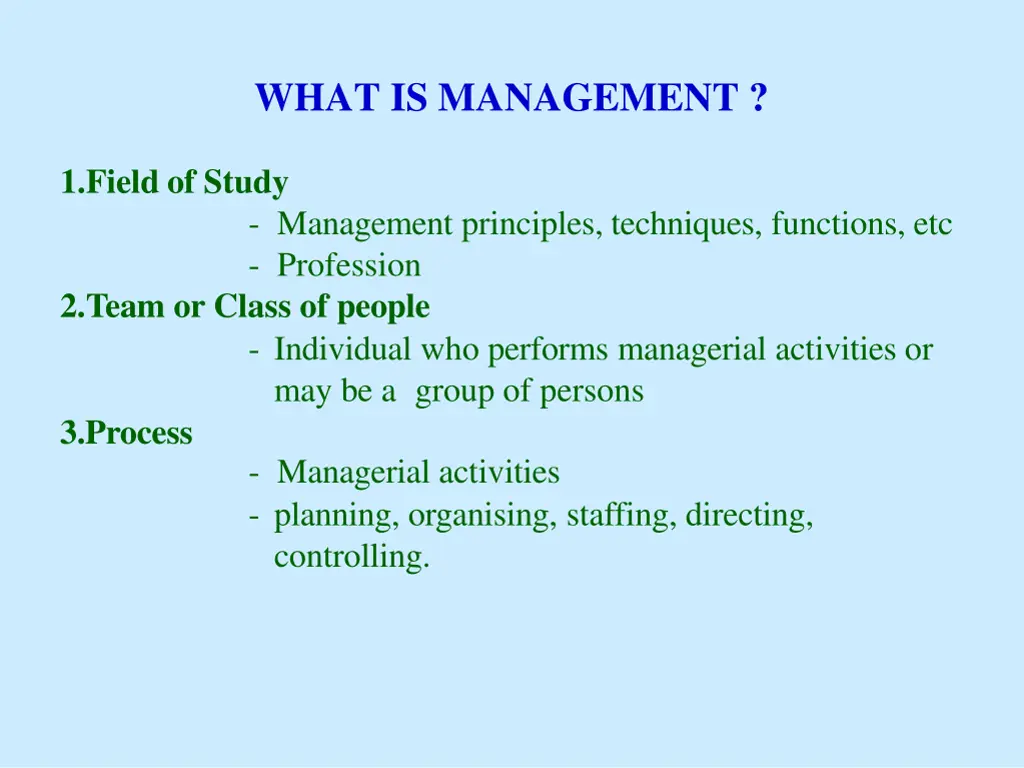 WHAT IS MANAGEMENT ?

1.Field of Study
- Management principles, techniques, functions, etc
- Profession
2.Team or Class of people
- Individual who performs managerial activities or may be a group of persons
3.Process
- Managerial activities
- planning, organising, staffing, directing, controlling.